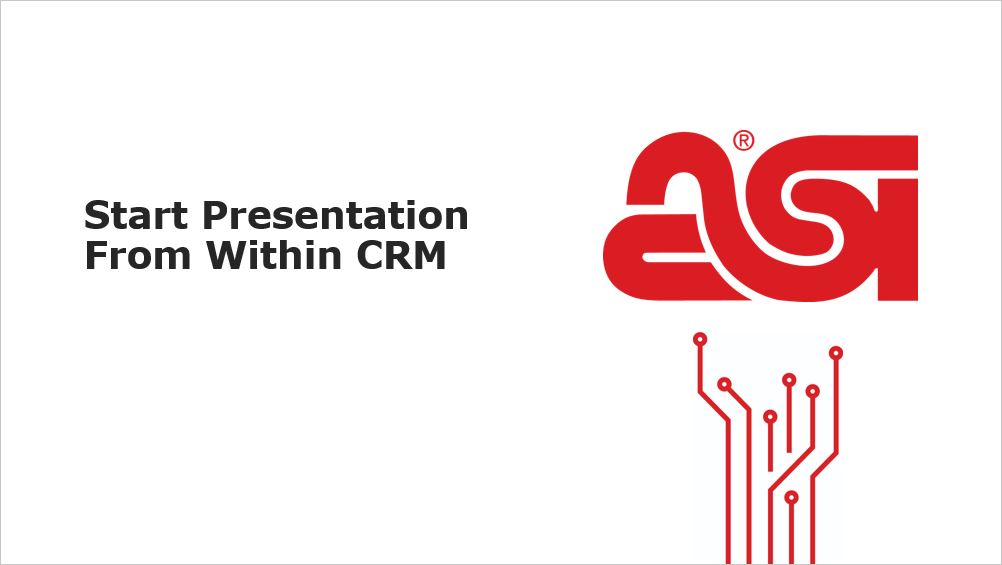 Start Presentation From Within CRM

asi®